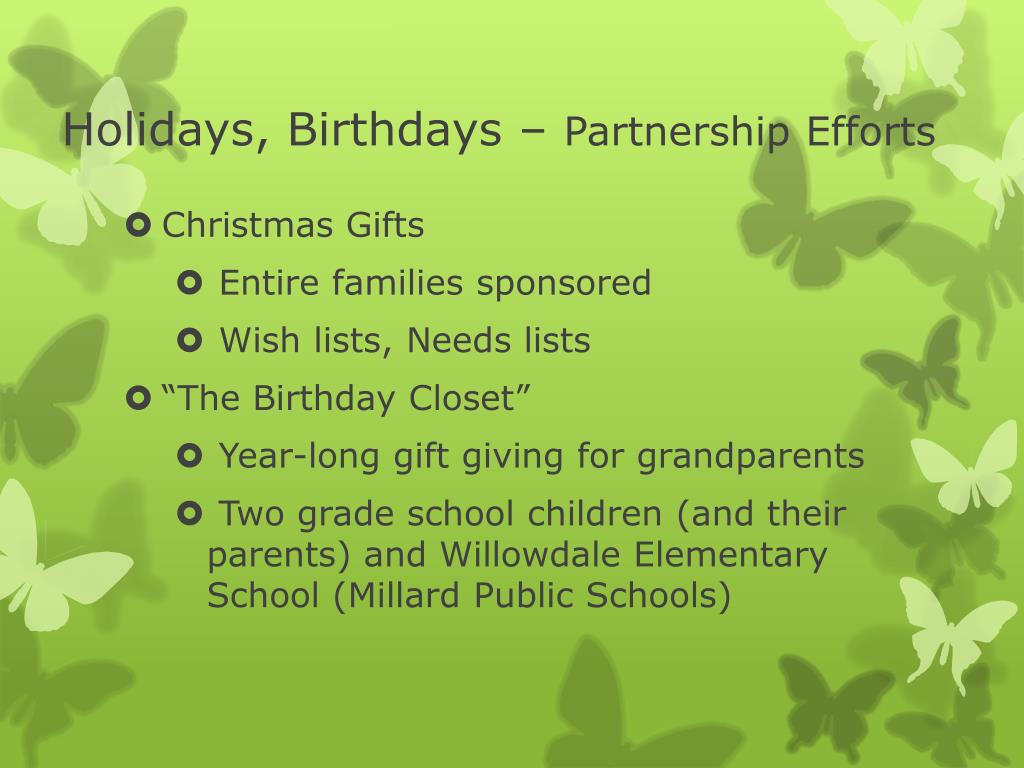 Holidays, Birthdays – Partnership Efforts

Christmas Gifts

Entire families sponsored

Wish lists, Needs lists

“The Birthday Closet”

Year-long gift giving for grandparents

Two grade school children (and their parents) and Willowdale Elementary School (Millard Public Schools)